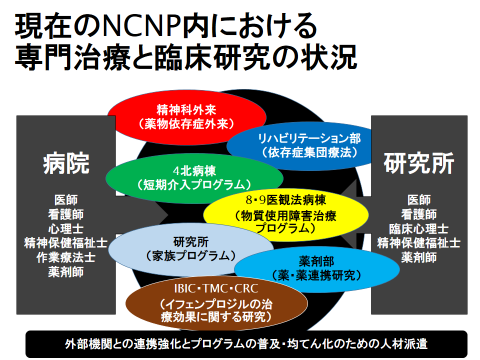 現在のNCNP内における
専門治療と臨床研究の状況

病院

医師
看護師
心理士
精神保健福祉士
作業療法士
薬剤師

精神科外来
（薬物依存症外来）

リハビリテーション部
（依存症集団療法）

4北病棟
（短期介入プログラム）

8・9医観法病棟
（物質使用障害治療プログラム）

研究所
（家族プログラム）

薬剤部
（薬・薬連携研究）

IBIC・TMC・CRC
（イフェンプロジルの治療効果に関する研究）

研究所

医師
看護師
臨床心理士
精神保健福祉士
薬剤師

外部機関との連携強化とプログラムの普及・均てん化のための人材派遣